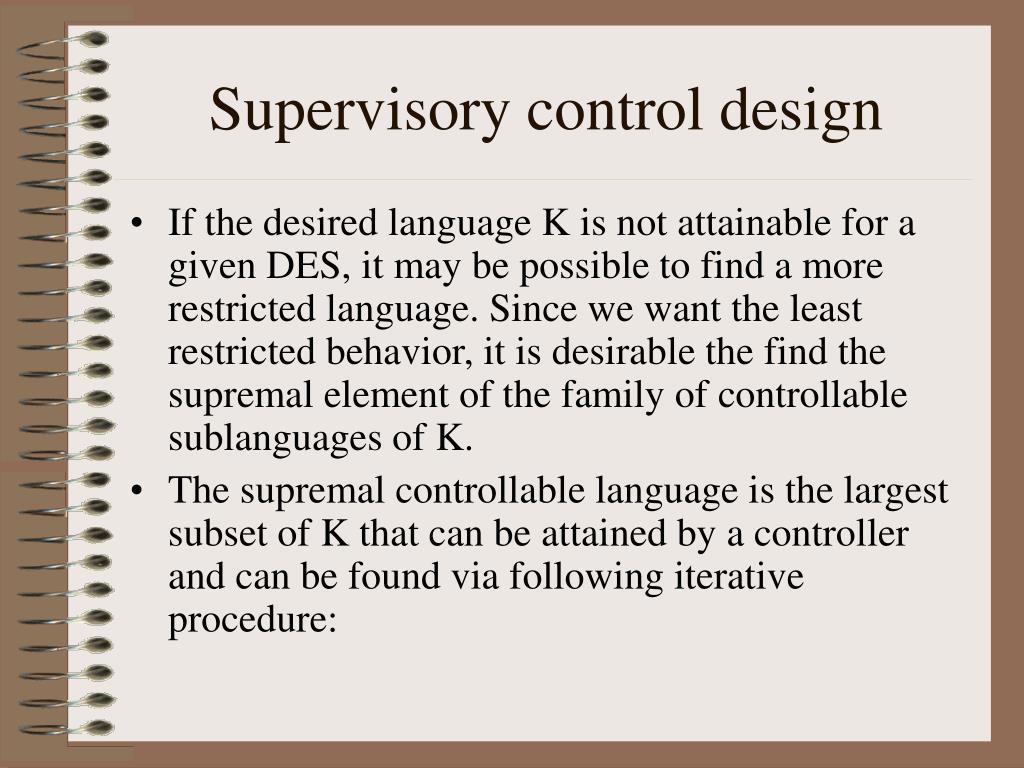 Supervisory control design

• If the desired language K is not attainable for a given DES, it may be possible to find a more restricted language. Since we want the least restricted behavior, it is desirable the find the supremal element of the family of controllable sublanguages of K.

• The supremal controllable language is the largest subset of K that can be attained by a controller and can be found via following iterative procedure: